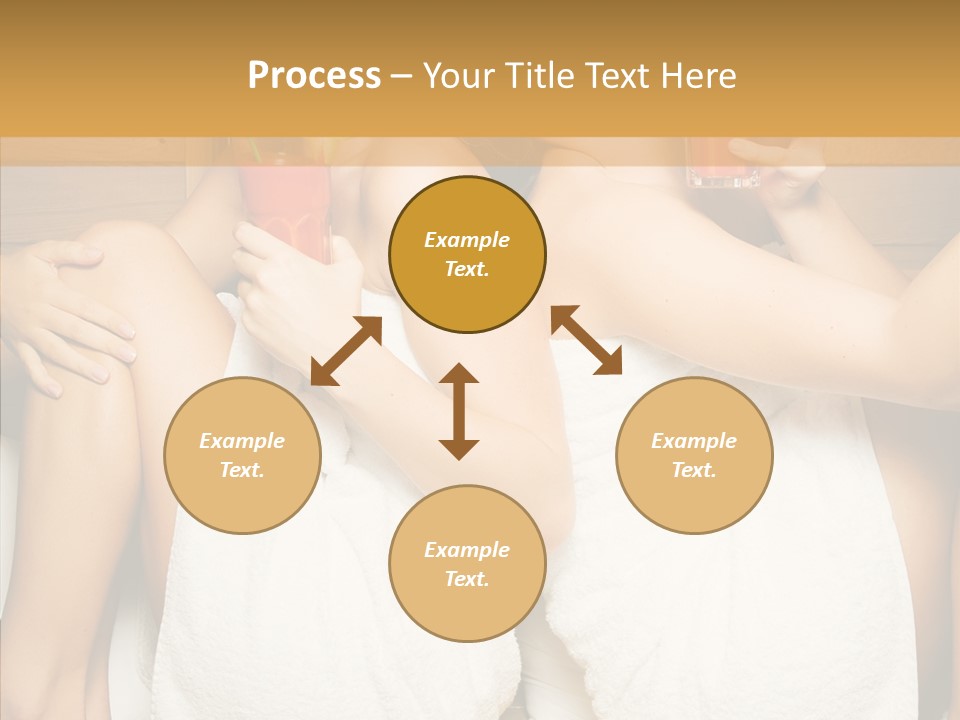 Process – Your Title Text Here

Example Text.

Example Text.

Example Text.

Example Text.